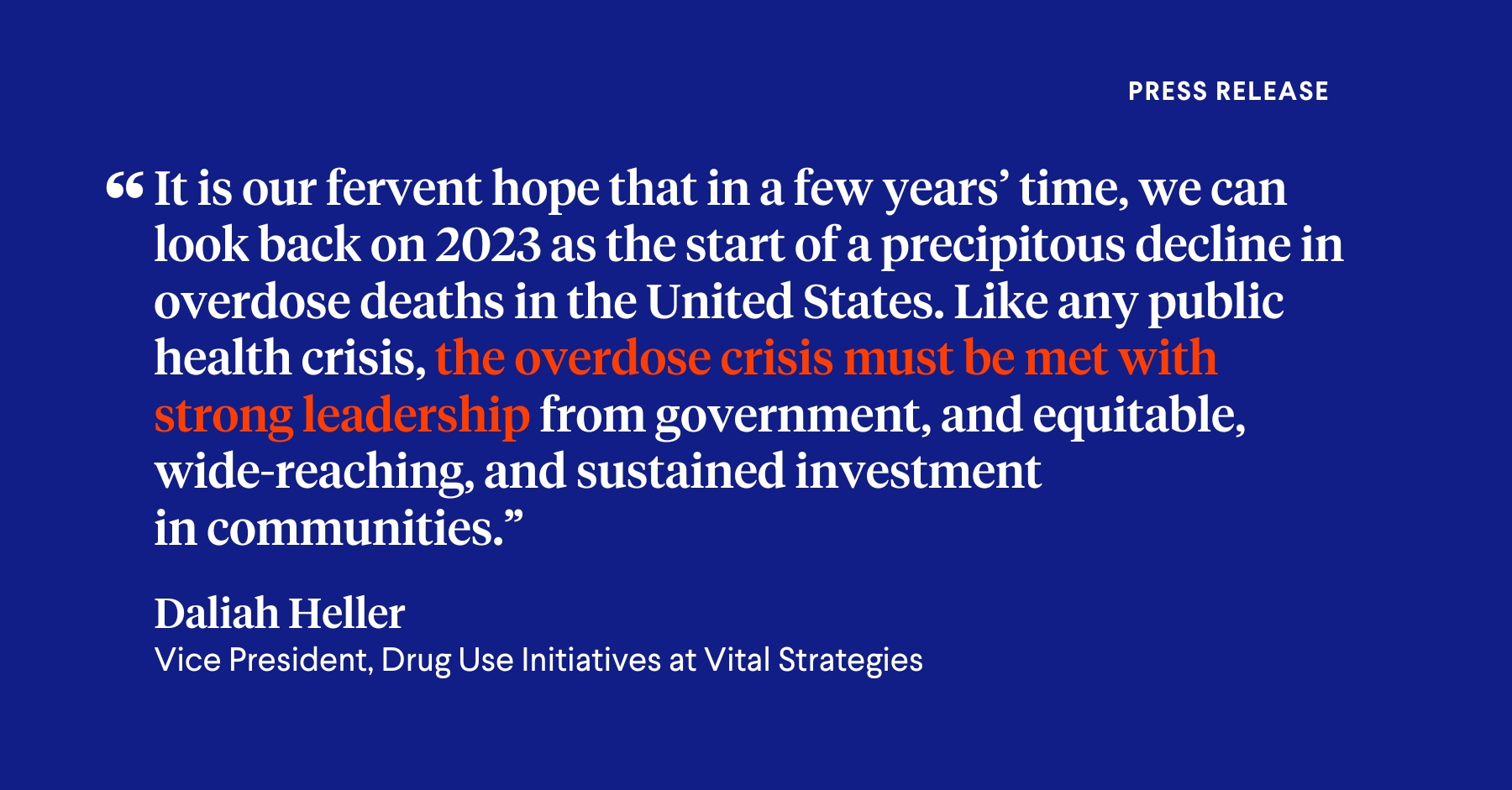 PRESS RELEASE

“It is our fervent hope that in a few years’ time, we can look back on 2023 as the start of a precipitous decline in overdose deaths in the United States. Like any public health crisis, the overdose crisis must be met with strong leadership from government, and equitable, wide-reaching, and sustained investment in communities.”

Daliah Heller
Vice President, Drug Use Initiatives at Vital Strategies